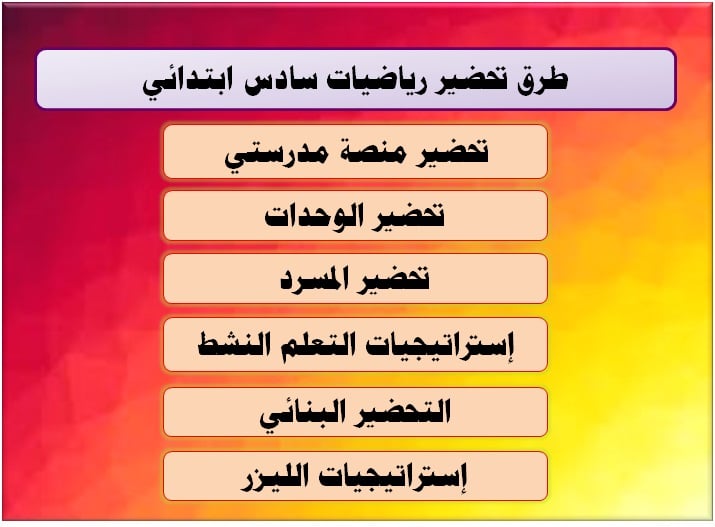 طرق تحضير رياضيات سادس ابتدائي

تحضير منصة مدرستي

تحضير الوحدات

تحضير المسرد

إستراتيجيات التعلم النشط

التحضير البنائي

إستراتيجيات الليزر